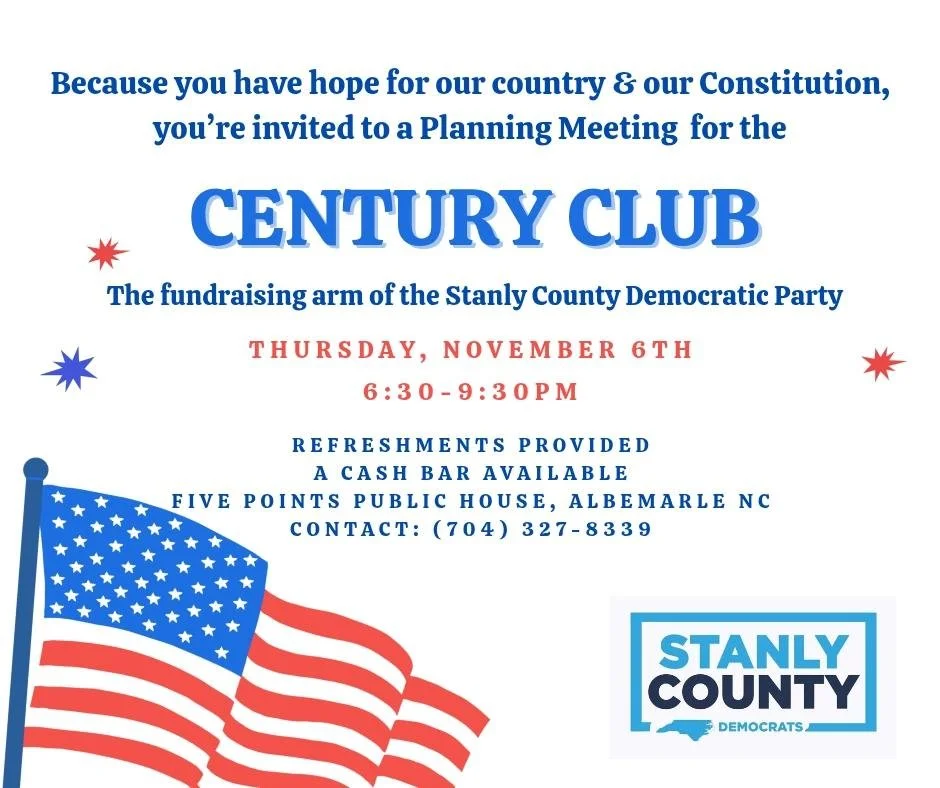 Because you have hope for our country & our Constitution, you're invited to a Planning Meeting for the

CENTURY CLUB

The fundraising arm of the Stanly County Democratic Party

THURSDAY, NOVEMBER 6TH

6:30-9:30PM

REFRESHMENTS PROVIDED
A CASH BAR AVAILABLE
FIVE POINTS PUBLIC HOUSE, ALBEMARLE NC
CONTACT: (704) 327-8339

STANLY
COUNTY
DEMOCRATS